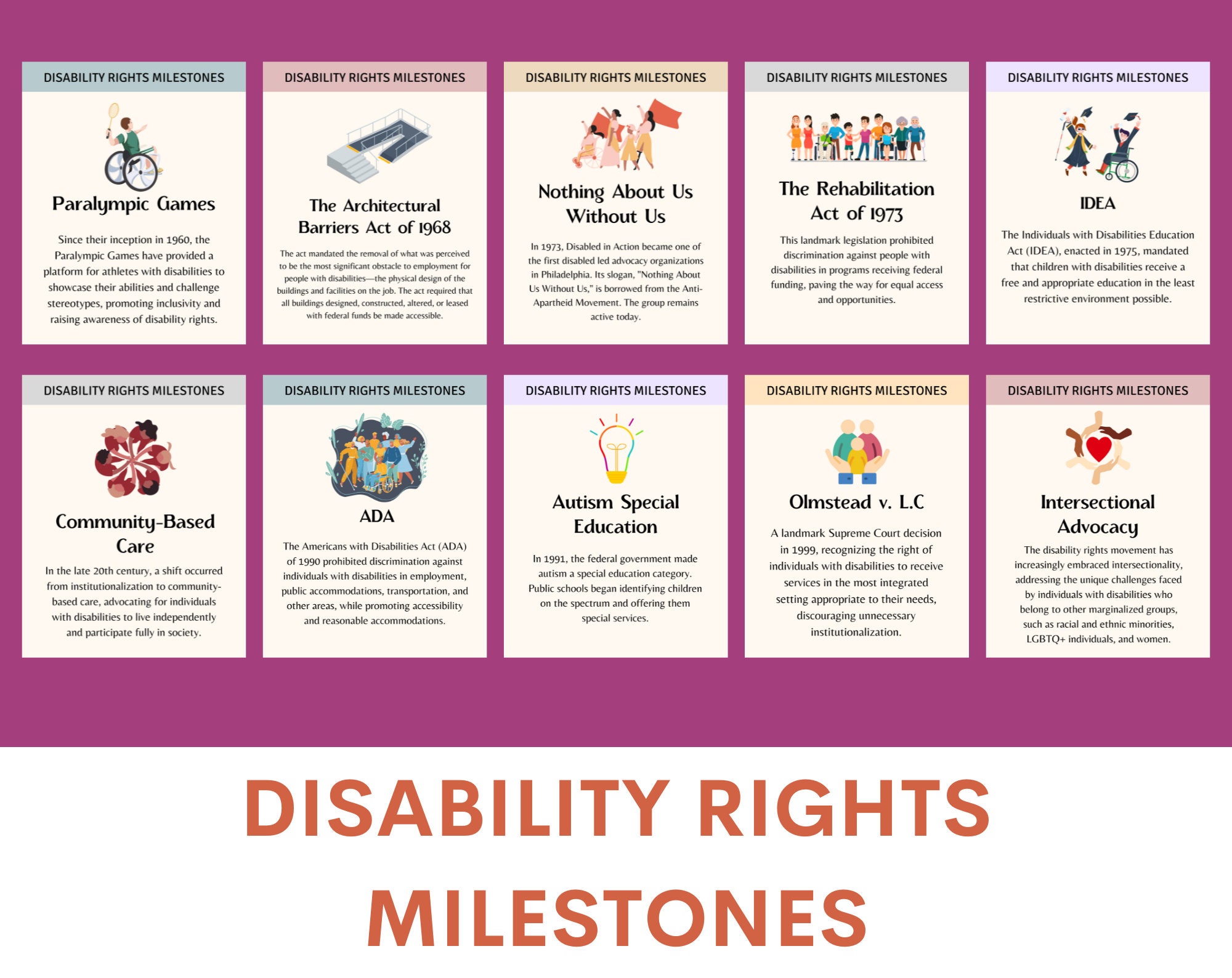 DISABILITY RIGHTS MILESTONES

Paralympic Games

Since their inception in 1960, the Paralympic Games have provided a platform for athletes with disabilities to showcase their abilities and challenge stereotypes, promoting inclusivity and raising awareness of disability rights.

DISABILITY RIGHTS MILESTONES

The Architectural Barriers Act of 1968

The act mandated the removal of what was perceived to be the most significant obstacle to employment for people with disabilities—the physical design of the buildings and facilities on the job. The act required that all buildings designed, constructed, altered, or leased with federal funds be made accessible.

DISABILITY RIGHTS MILESTONES

Nothing About Us Without Us

In 1973, Disabled in Action became one of the first disabled led advocacy organizations in Philadelphia. Its slogan, "Nothing About Us Without Us," is borrowed from the Anti-Apartheid Movement. The group remains active today.

DISABILITY RIGHTS MILESTONES

The Rehabilitation Act of 1973

This landmark legislation prohibited discrimination against people with disabilities in programs receiving federal funding, paving the way for equal access and opportunities.

DISABILITY RIGHTS MILESTONES

IDEA

The Individuals with Disabilities Education Act (IDEA), enacted in 1975, mandated that children with disabilities receive a free and appropriate education in the least restrictive environment possible.

DISABILITY RIGHTS MILESTONES

Community-Based Care

In the late 20th century, a shift occurred from institutionalization to community-based care, advocating for individuals with disabilities to live independently and participate fully in society.

DISABILITY RIGHTS MILESTONES

ADA

The Americans with Disabilities Act (ADA) of 1990 prohibited discrimination against individuals with disabilities in employment, public accommodations, transportation, and other areas, while promoting accessibility and reasonable accommodations.

DISABILITY RIGHTS MILESTONES

Autism Special Education

In 1991, the federal government made autism a special education category. Public schools began identifying children on the spectrum and offering them special services.

DISABILITY RIGHTS MILESTONES

Olmstead v. L.C

A landmark Supreme Court decision in 1999, recognizing the right of individuals with disabilities to receive services in the most integrated setting appropriate to their needs, discouraging unnecessary institutionalization.

DISABILITY RIGHTS MILESTONES

Intersectional Advocacy

The disability rights movement has increasingly embraced intersectionality, addressing the unique challenges faced by individuals with disabilities who belong to other marginalized groups, such as racial and ethnic minorities, LGBTQ+ individuals, and women.

DISABILITY RIGHTS MILESTONES